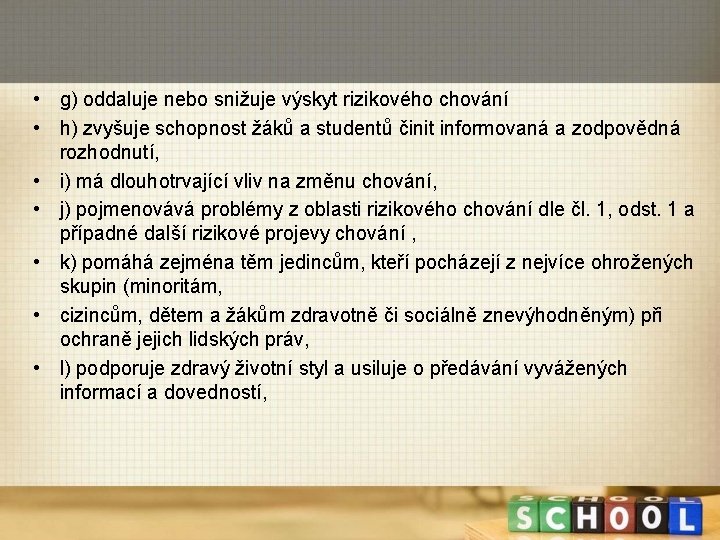 • g) oddaluje nebo snižuje výskyt rizikového chování
• h) zvyšuje schopnost žáků a studentů činit informovaná a zodpovědná rozhodnutí,
• i) má dlouhotrvající vliv na změnu chování,
• j) pojmenovává problémy z oblasti rizikového chování dle čl. 1, odst. 1 a případné další rizikové projevy chování ,
• k) pomáhá zejména těm jedincům, kteří pocházejí z nejvíce ohrožených skupin (minoritám,
• cizincům, dětem a žákům zdravotně či sociálně znevýhodněným) při ochraně jejich lidských práv,
• l) podporuje zdravý životní styl a usiluje o předávání vyvážených informací a dovedností,

SCHOOL